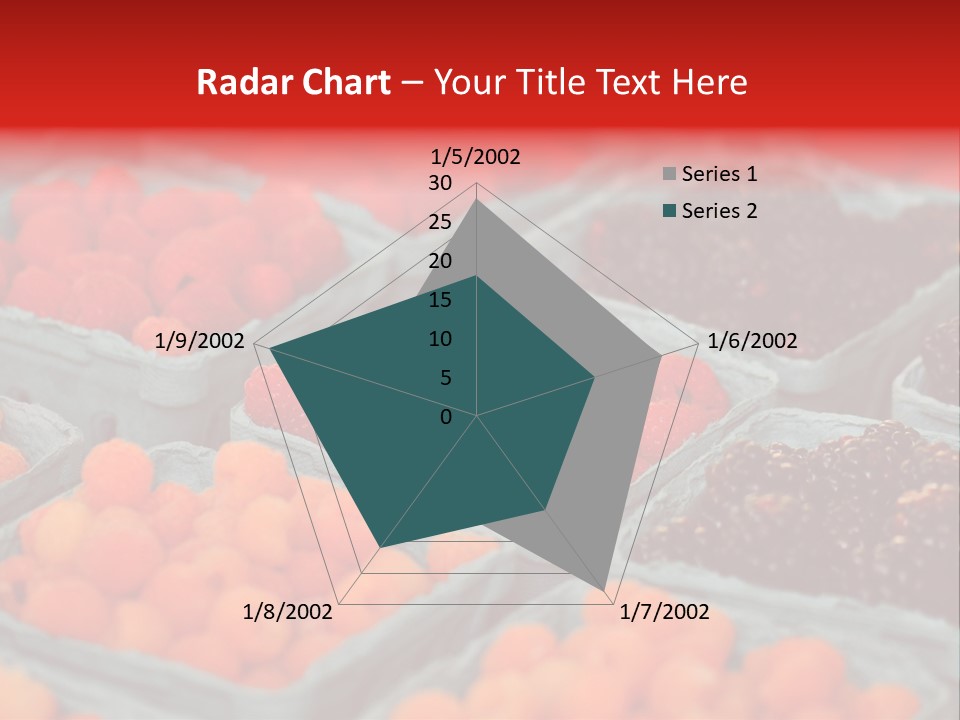 Radar Chart – Your Title Text Here

1/5/2002
30
25
20
15
10
5
0
1/6/2002
1/7/2002
1/8/2002
1/9/2002

Series 1
Series 2